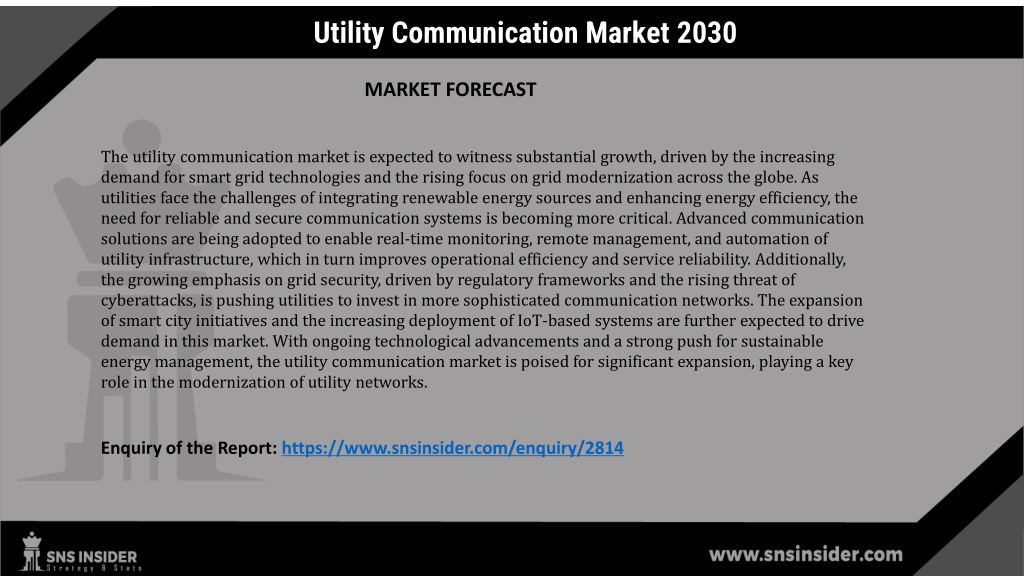 Utility Communication Market 2030

MARKET FORECAST

The utility communication market is expected to witness substantial growth, driven by the increasing demand for smart grid technologies and the rising focus on grid modernization across the globe. As utilities face the challenges of integrating renewable energy sources and enhancing energy efficiency, the need for reliable and secure communication systems is becoming more critical. Advanced communication solutions are being adopted to enable real-time monitoring, remote management, and automation of utility infrastructure, which in turn improves operational efficiency and service reliability. Additionally, the growing emphasis on grid security, driven by regulatory frameworks and the rising threat of cyberattacks, is pushing utilities to invest in more sophisticated communication networks. The expansion of smart city initiatives and the increasing deployment of IoT-based systems are further expected to drive demand in this market. With ongoing technological advancements and a strong push for sustainable energy management, the utility communication market is poised for significant expansion, playing a key role in the modernization of utility networks.

Enquiry of the Report: https://www.snsinsider.com/enquiry/2814

SNS INSIDER
Strategy & Stats

www.snsinsider.com